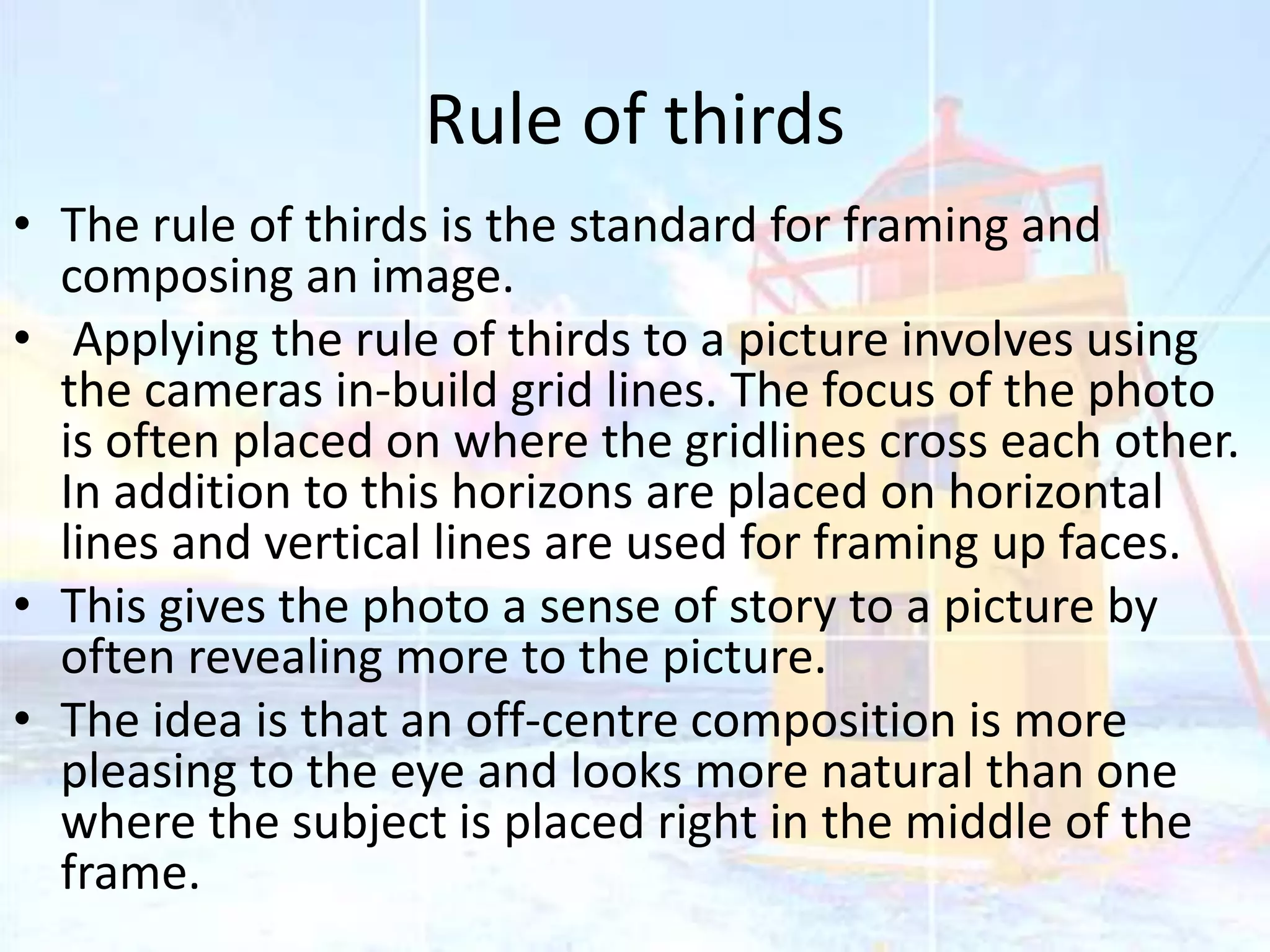 Rule of thirds

• The rule of thirds is the standard for framing and composing an image.

• Applying the rule of thirds to a picture involves using the cameras in-build grid lines. The focus of the photo is often placed on where the gridlines cross each other. In addition to this horizons are placed on horizontal lines and vertical lines are used for framing up faces.

• This gives the photo a sense of story to a picture by often revealing more to the picture.

• The idea is that an off-centre composition is more pleasing to the eye and looks more natural than one where the subject is placed right in the middle of the frame.